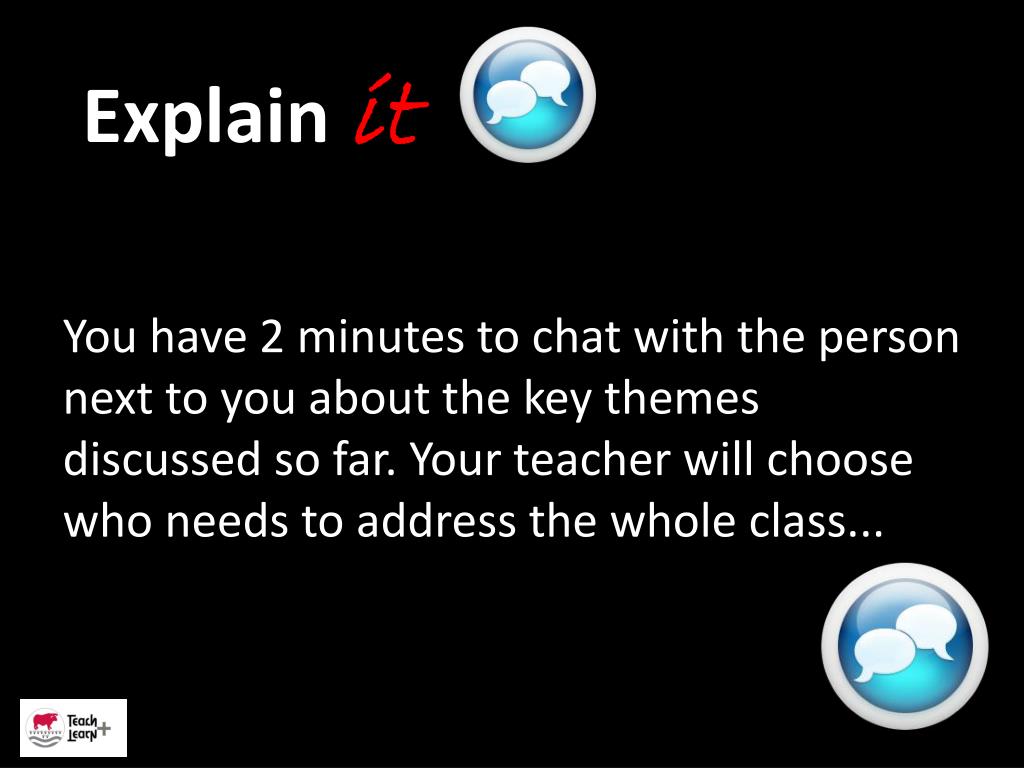 Explain it

You have 2 minutes to chat with the person next to you about the key themes discussed so far. Your teacher will choose who needs to address the whole class...

Teach Learn+